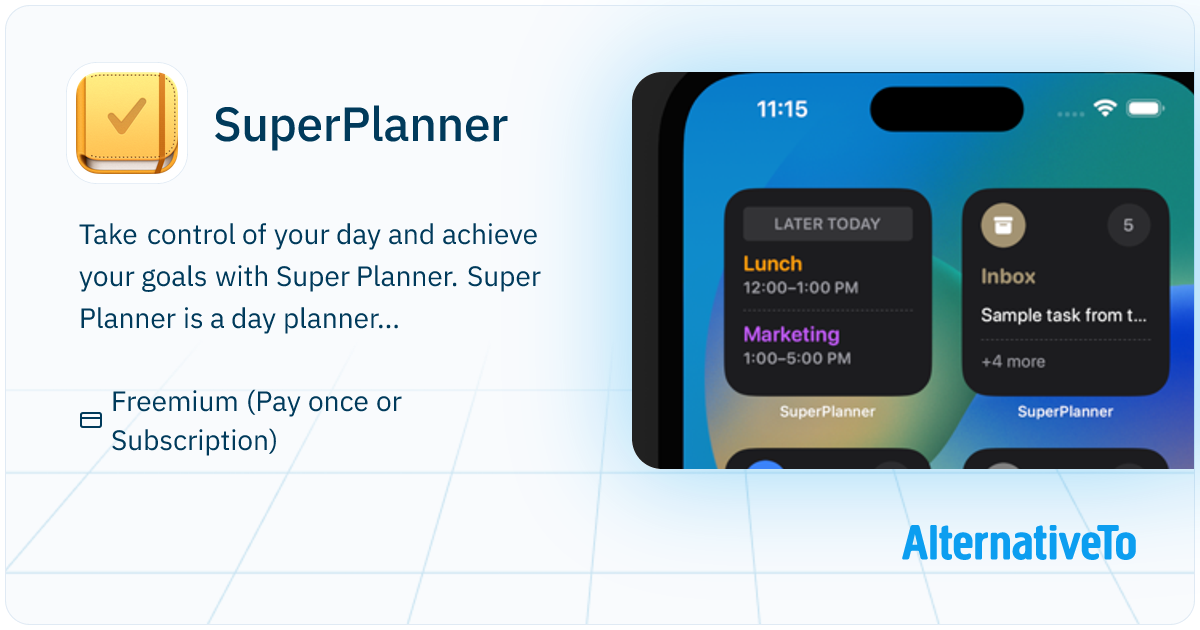 SuperPlanner

Take control of your day and achieve your goals with Super Planner. Super Planner is a day planner...

Freemium (Pay once or Subscription)

11:15

LATER TODAY

Lunch
12:00–1:00 PM

Marketing
1:00–5:00 PM

SuperPlanner

5

Inbox

Sample task from t...

+4 more

SuperPlanner

AlternativeTo